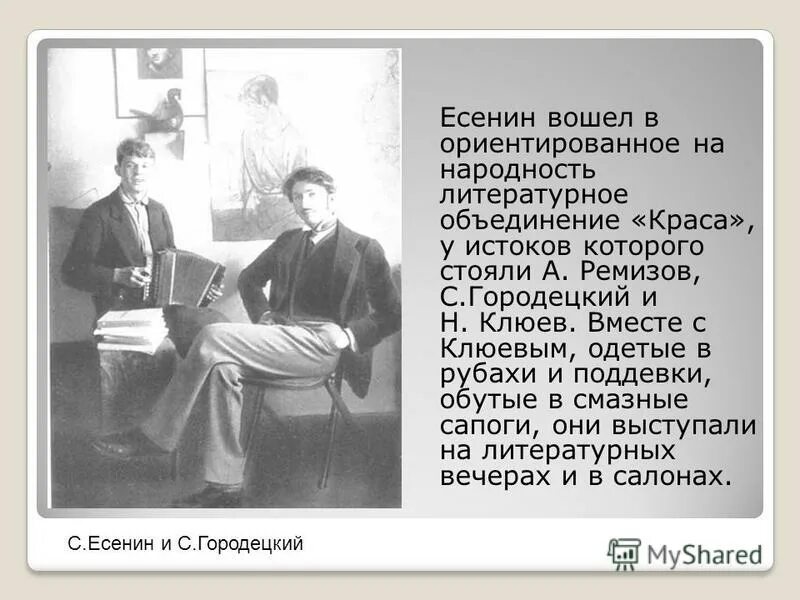 Есенин вошел в ориентированное на народность литературное объединение «Краса», у истоков которого стояли А. Ремизов, С.Городецкий и Н. Клюев. Вместе с Клюевым, одетые в рубахи и поддевки, обутые в смазные сапоги, они выступали на литературных вечерах и в салонах.

С.Есенин и С.Городецкий

MyShared